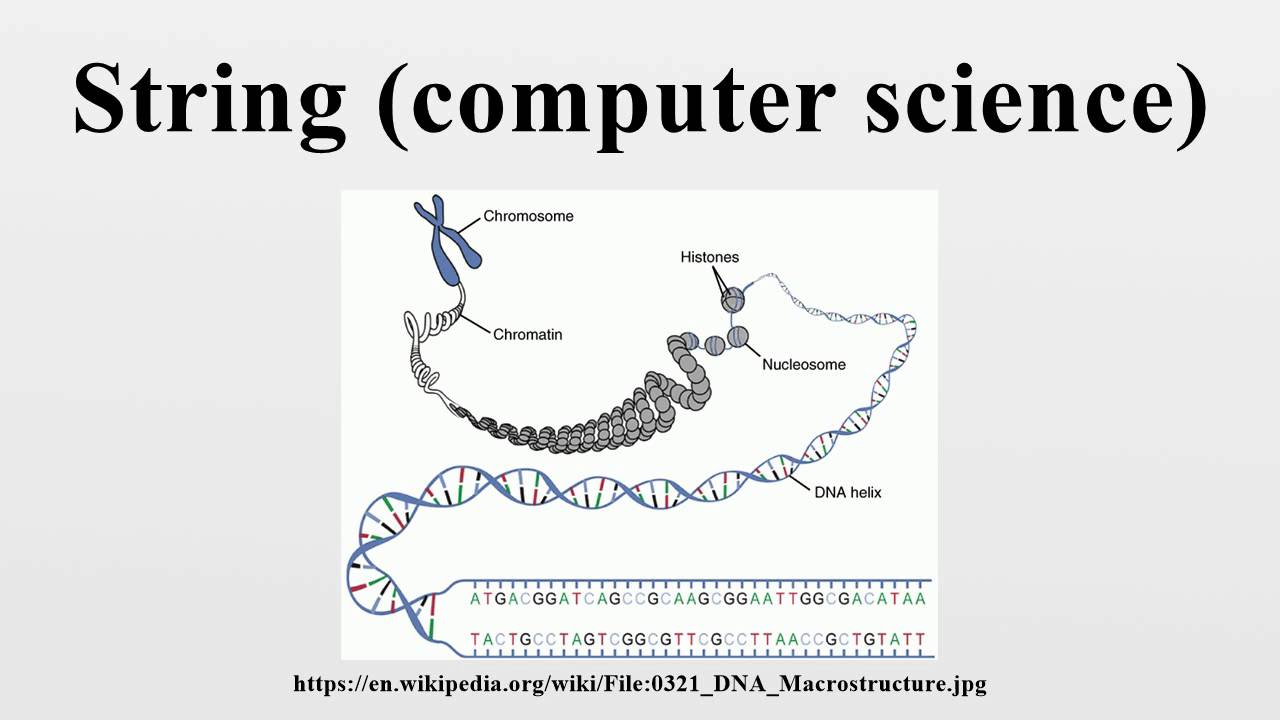 String (computer science)

Chromosome

Histones

Chromatin

Nucleosome

DNA helix

ATGACGGATCAGCCGCAAGCGGAATTGGCGACATAA

TACTGCCTAGTCGGCGTTCGCCTTAACCGCTGTATT

https://en.wikipedia.org/wiki/File:0321_DNA_Macrostructure.jpg